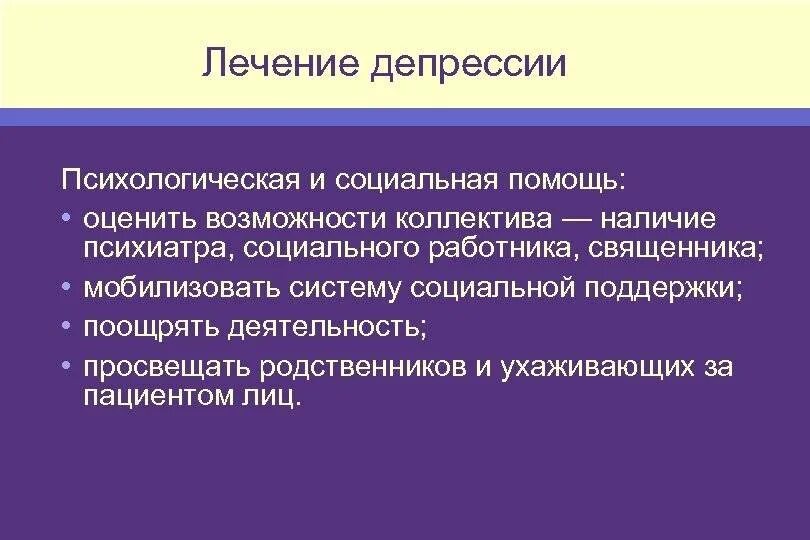 Лечение депрессии

Психологическая и социальная помощь:

• оценить возможности коллектива — наличие психиатра, социального работника, священника;
• мобилизовать систему социальной поддержки;
• поощрять деятельность;
• просвещать родственников и ухаживающих за пациентом лиц.